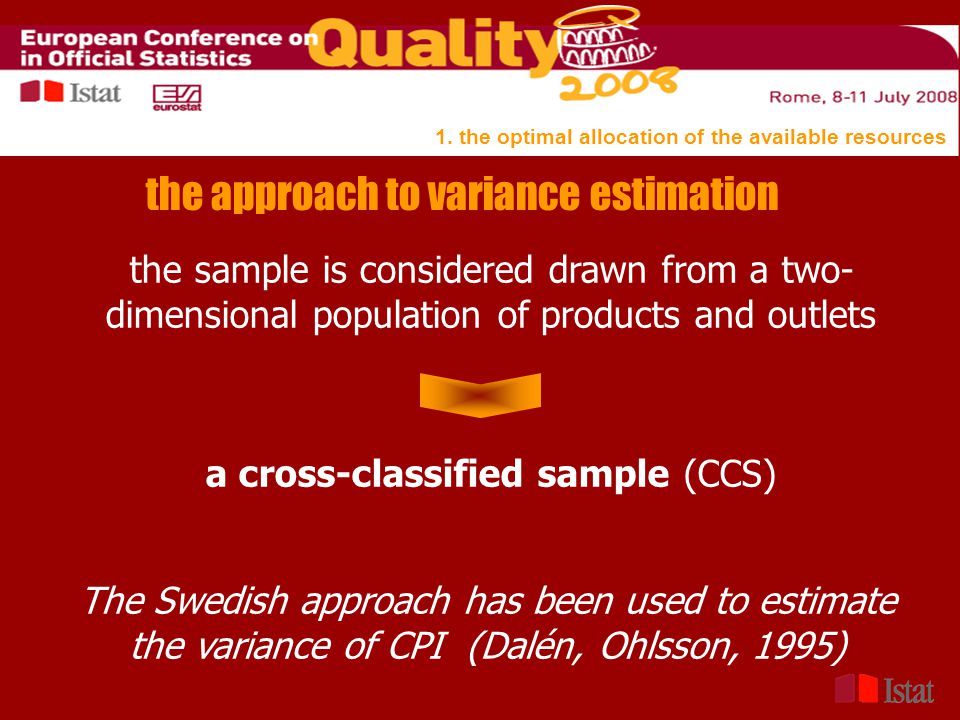 European Conference on Quality in Official Statistics 2008

Istat

eurostat

Rome, 8-11 July 2008

1. the optimal allocation of the available resources

the approach to variance estimation

the sample is considered drawn from a two-dimensional population of products and outlets

a cross-classified sample (CCS)

The Swedish approach has been used to estimate the variance of CPI (Dalén, Ohlsson, 1995)

Istat